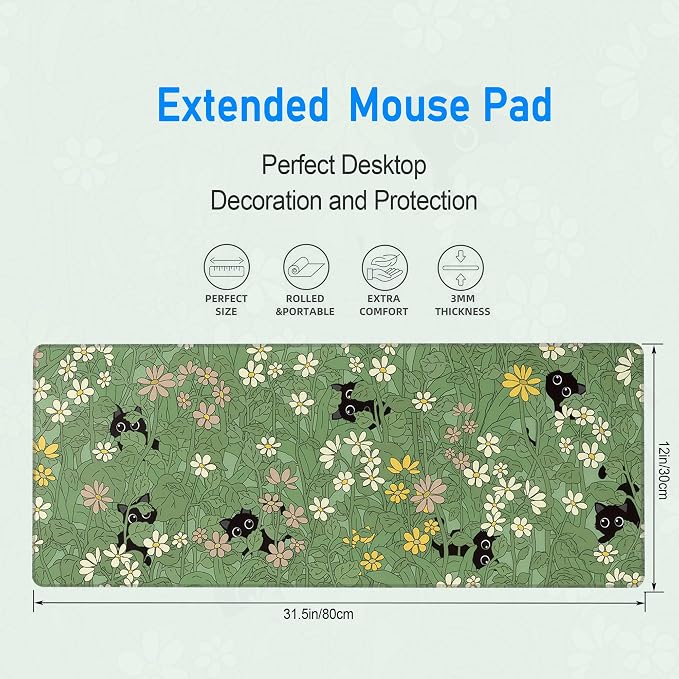 Extended Mouse Pad

Perfect Desktop
Decoration and Protection

PERFECT SIZE

ROLLED &PORTABLE

EXTRA COMFORT

3MM THICKNESS

12in/30cm

31.5in/80cm